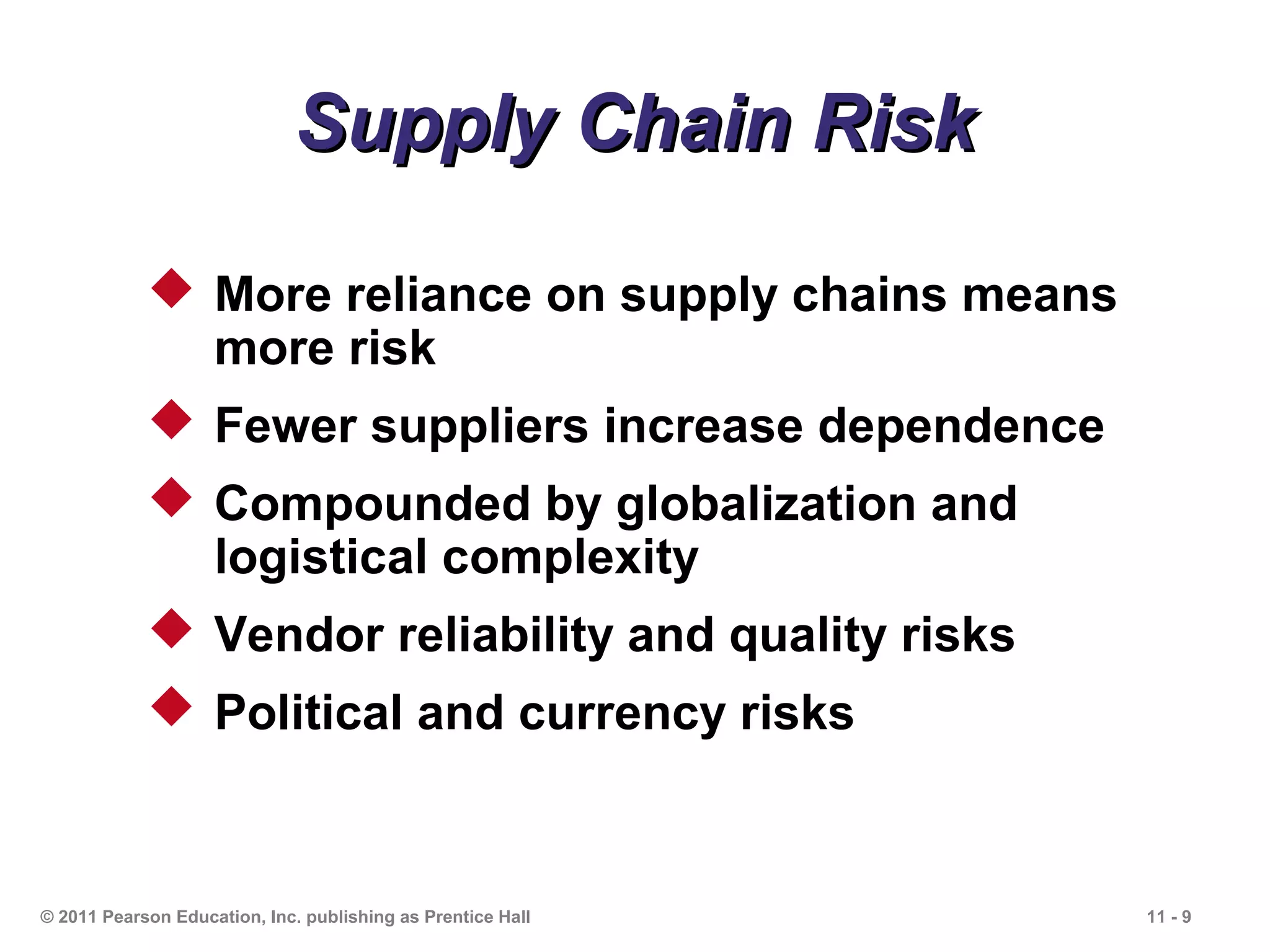 Supply Chain Risk

◆ More reliance on supply chains means more risk

◆ Fewer suppliers increase dependence

◆ Compounded by globalization and logistical complexity

◆ Vendor reliability and quality risks

◆ Political and currency risks

© 2011 Pearson Education, Inc. publishing as Prentice Hall

11 - 9